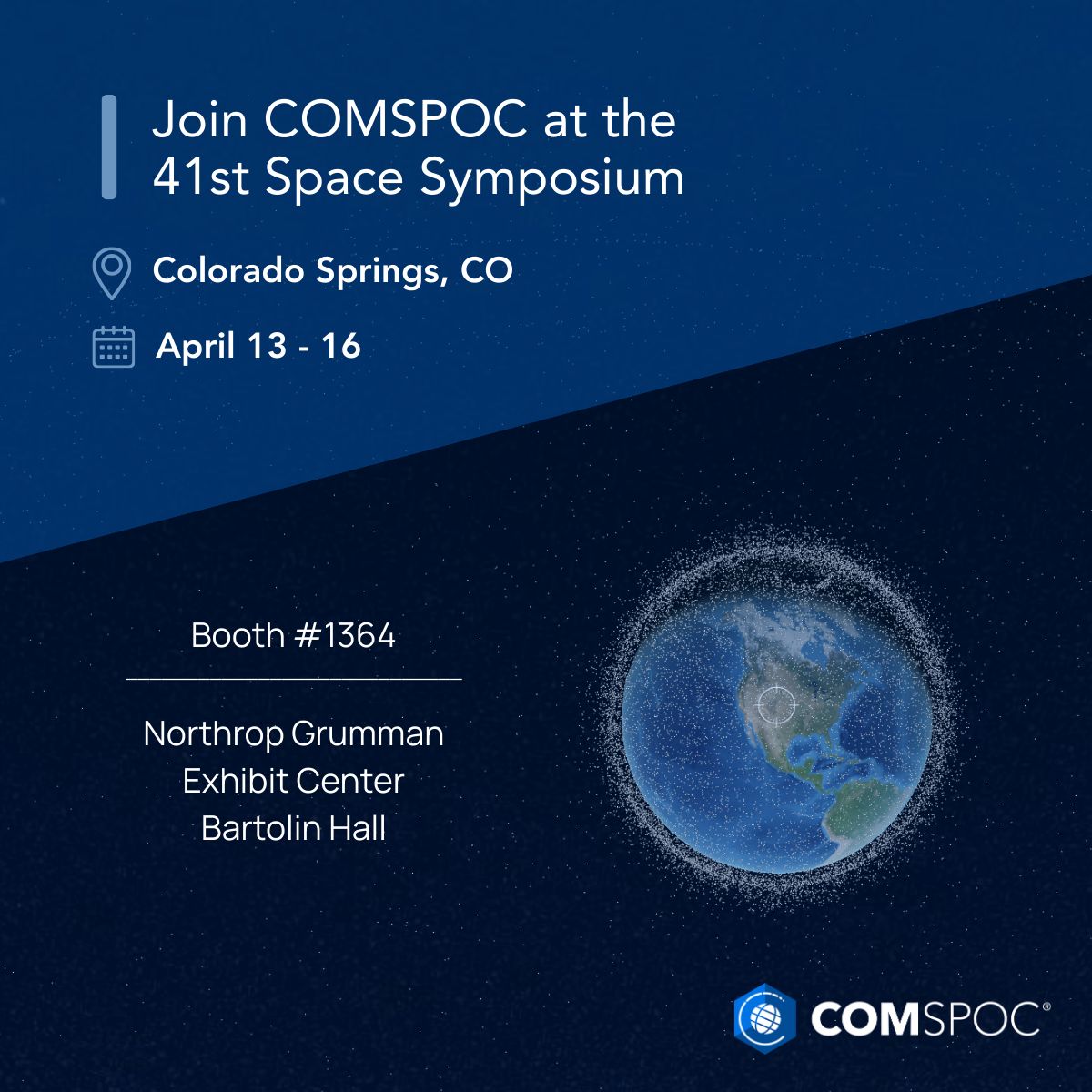 Join COMSPOC at the 41st Space Symposium

Colorado Springs, CO

April 13 - 16

Booth #1364

Northrop Grumman Exhibit Center Bartolin Hall

COMSPOC®